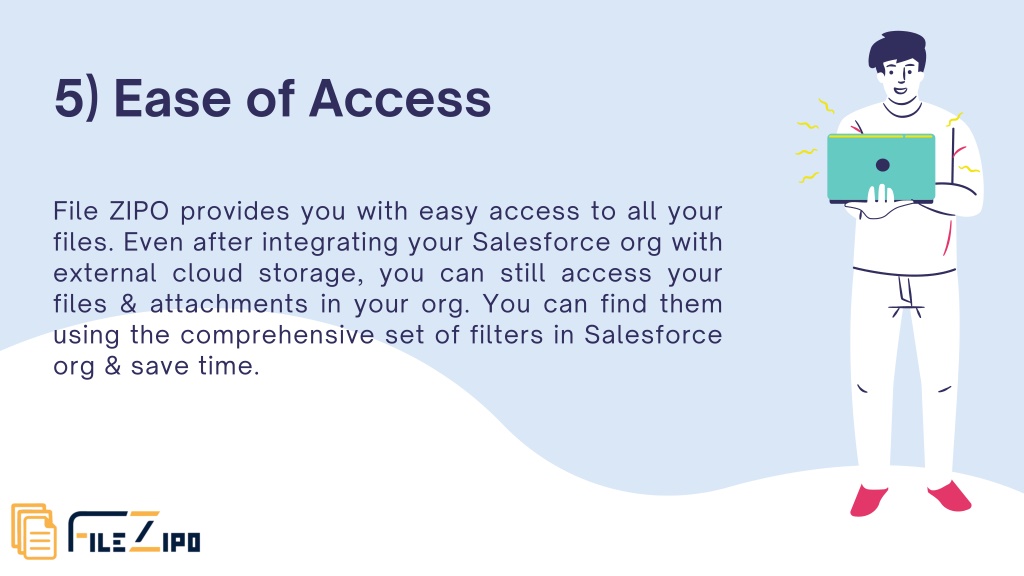 5) Ease of Access

File ZIPO provides you with easy access to all your files. Even after integrating your Salesforce org with external cloud storage, you can still access your files & attachments in your org. You can find them using the comprehensive set of filters in Salesforce org & save time.

FILEZIPO